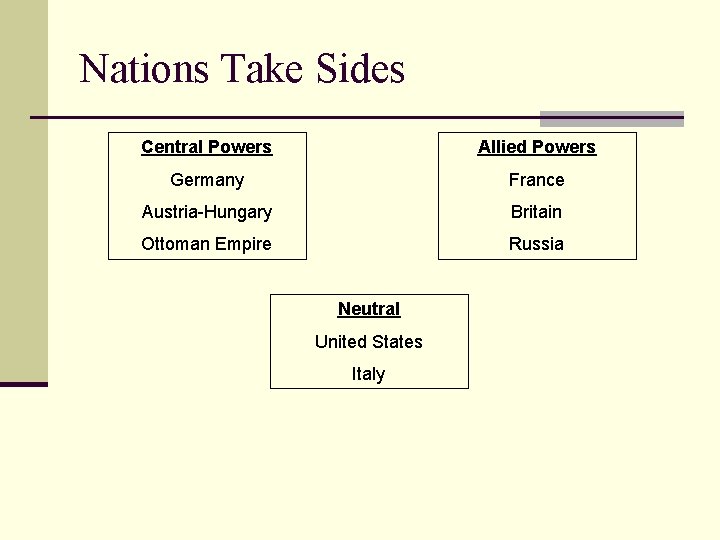 Nations Take Sides

Central Powers
Germany
Austria-Hungary
Ottoman Empire

Allied Powers
France
Britain
Russia

Neutral
United States
Italy